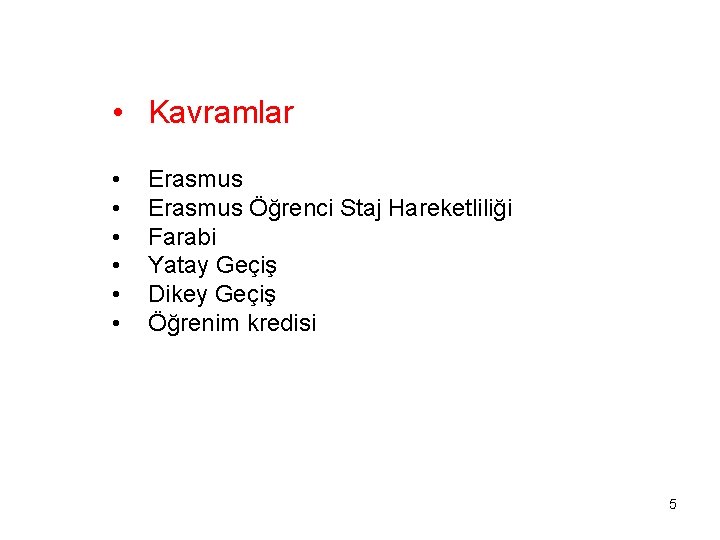 • Kavramlar

• Erasmus
• Erasmus Öğrenci Staj Hareketliliği
• Farabi
• Yatay Geçiş
• Dikey Geçiş
• Öğrenim kredisi

5